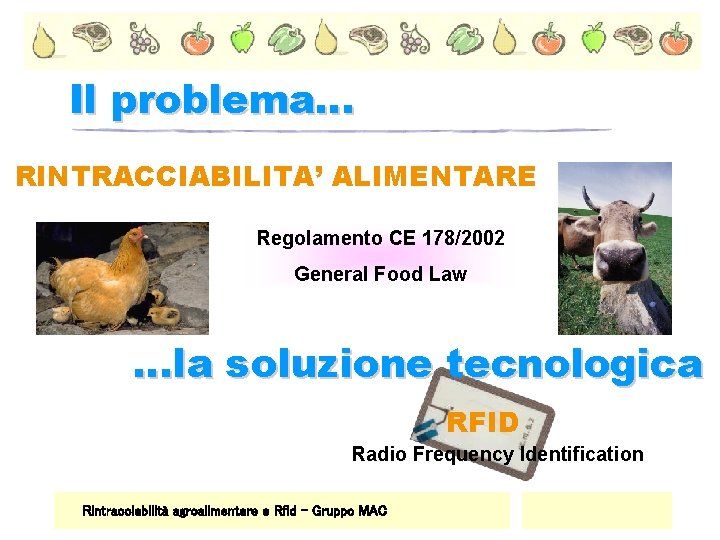 Il problema...

RINTRACCIABILITA' ALIMENTARE

Regolamento CE 178/2002

General Food Law

...la soluzione tecnologica

RFID

Radio Frequency Identification

Rintracciabilità agroalimentare e Rfid – Gruppo MAC